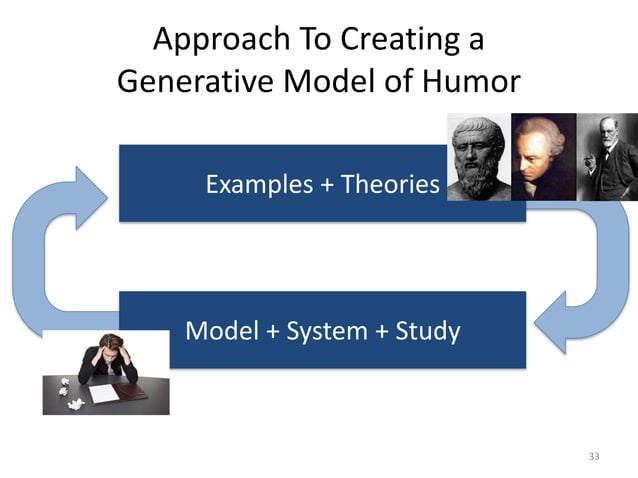 Approach To Creating a Generative Model of Humor

Examples + Theories

Model + System + Study

33